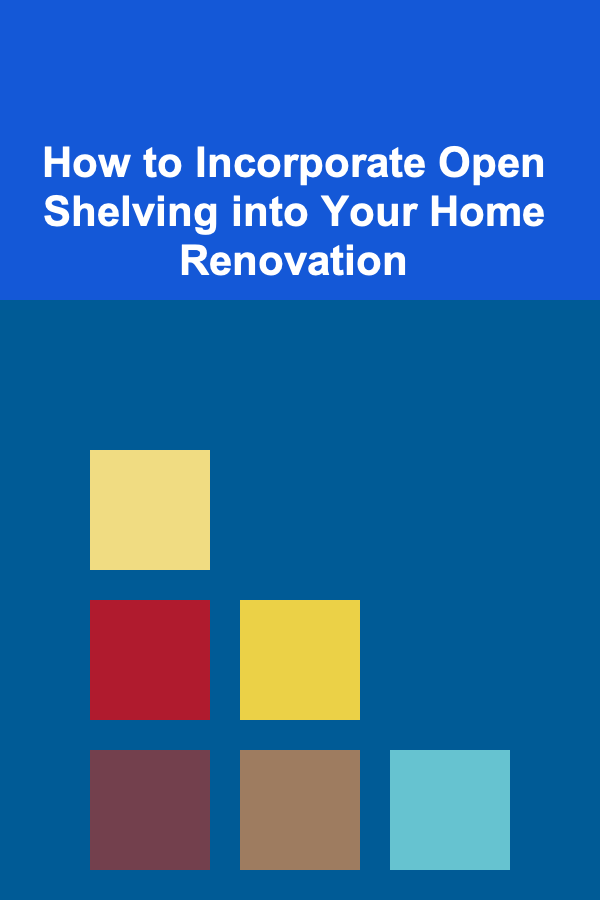 How to Incorporate Open Shelving into Your Home Renovation